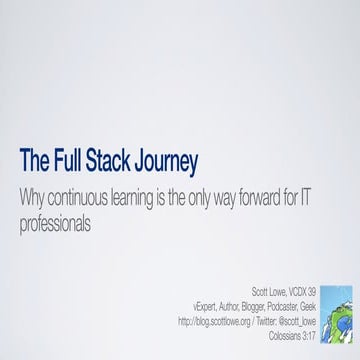 The Full Stack Journey

Why continuous learning is the only way forward for IT professionals

Scott Lowe, VCDX 39
vExpert, Author, Blogger, Podcaster, Geek
http://blog.scottlowe.org / Twitter: @scott_lowe
Colossians 3:17